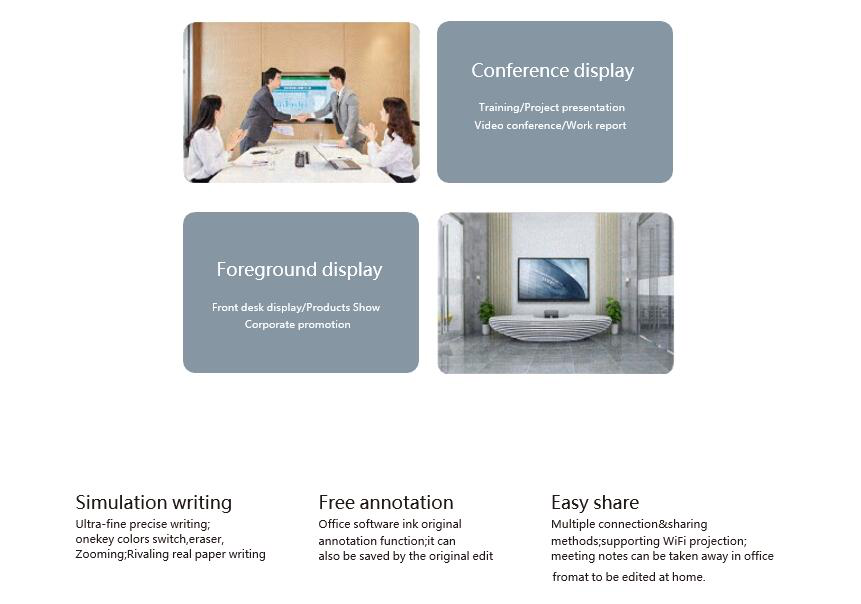 Conference display

Training/Project presentation
Video conference/Work report

Foreground display

Front desk display/Products Show
Corporate promotion

Simulation writing
Ultra-fine precise writing; onekey colors switch,eraser, Zooming;Rivaling real paper writing

Free annotation
Office software ink original annotation function;it can also be saved by the original edit

Easy share
Multiple connection&sharing methods;supporting WiFi projection; meeting notes can be taken away in office fromat to be edited at home.